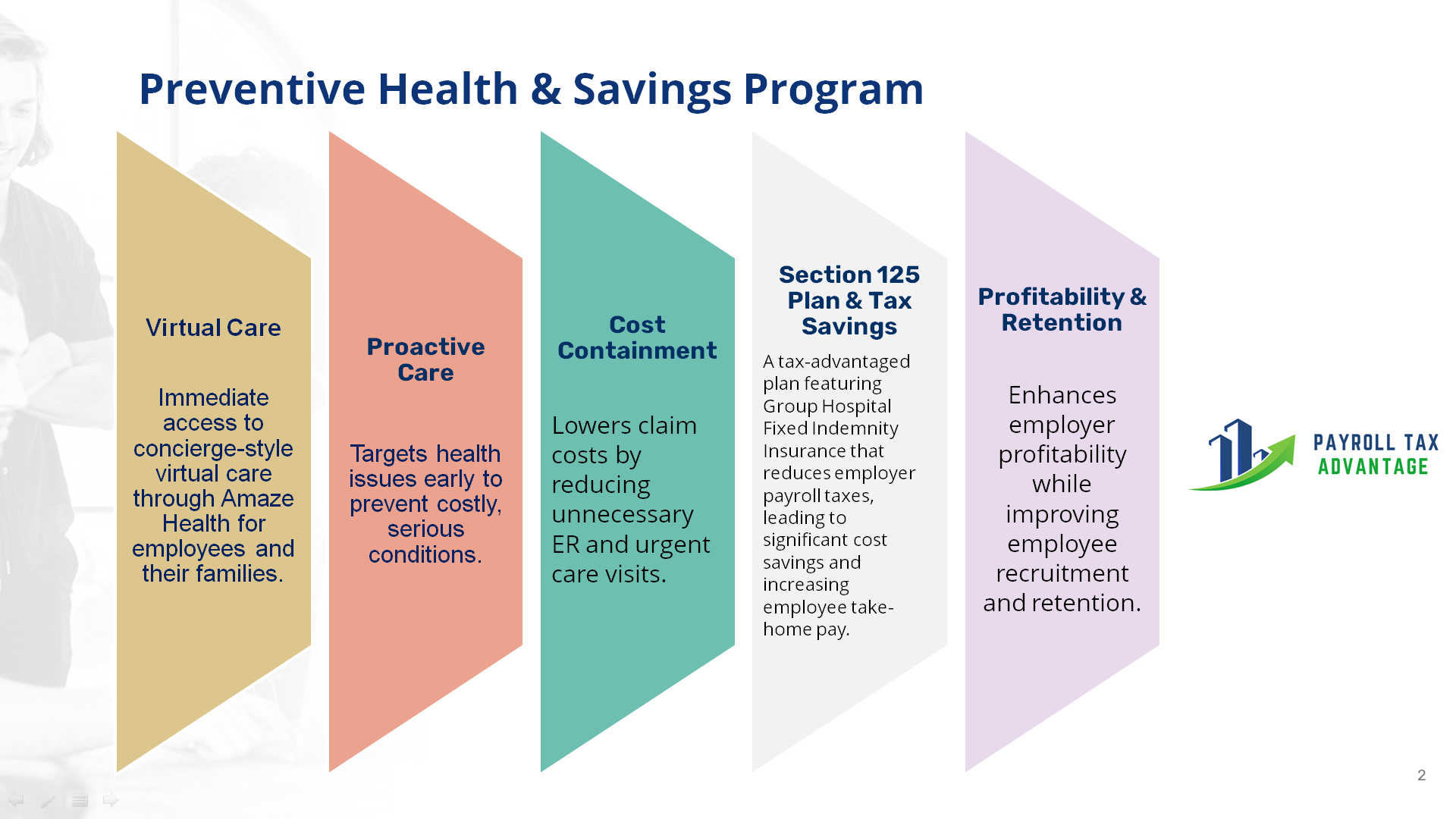 Preventive Health & Savings Program

Virtual Care

Immediate access to concierge-style virtual care through Amaze Health for employees and their families.

Proactive Care

Targets health issues early to prevent costly, serious conditions.

Cost Containment

Lowers claim costs by reducing unnecessary ER and urgent care visits.

Section 125 Plan & Tax Savings

A tax-advantaged plan featuring Group Hospital Fixed Indemnity Insurance that reduces employer payroll taxes, leading to significant cost savings and increasing employee take-home pay.

Profitability & Retention

Enhances employer profitability while improving employee recruitment and retention.

PAYROLL TAX ADVANTAGE

2